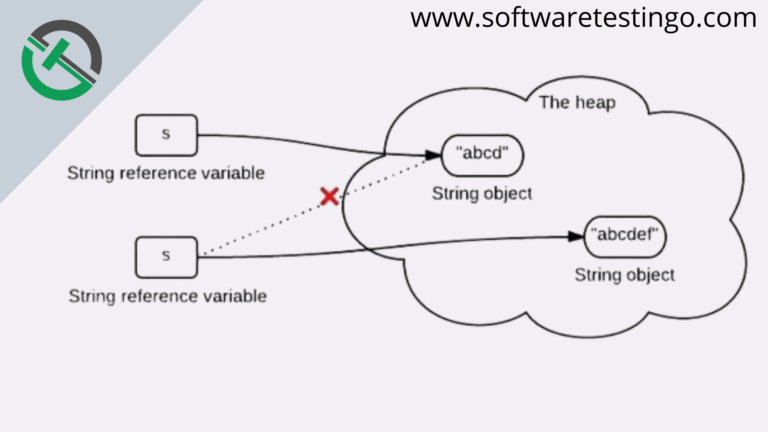 www.softwaretestingo.com

The heap

s

String reference variable

"abcd"

String object

s

String reference variable

"abcdef"

String object